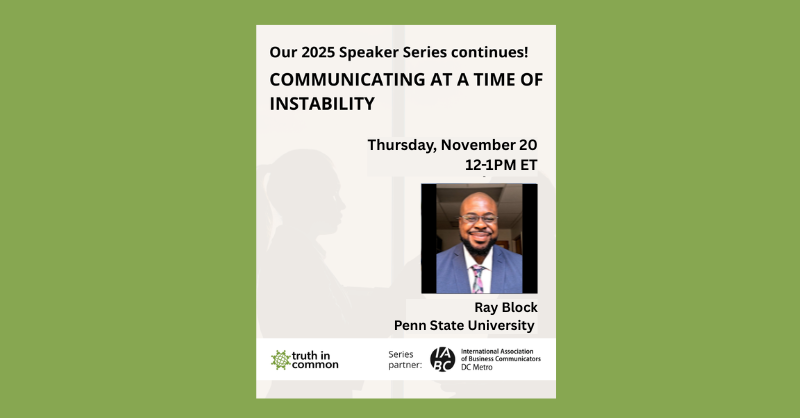 Our 2025 Speaker Series continues!

COMMUNICATING AT A TIME OF INSTABILITY

Thursday, November 20
12-1PM ET

Ray Block
Penn State University

truth in common

Series partner:

IABC

International Association of Business Communicators DC Metro